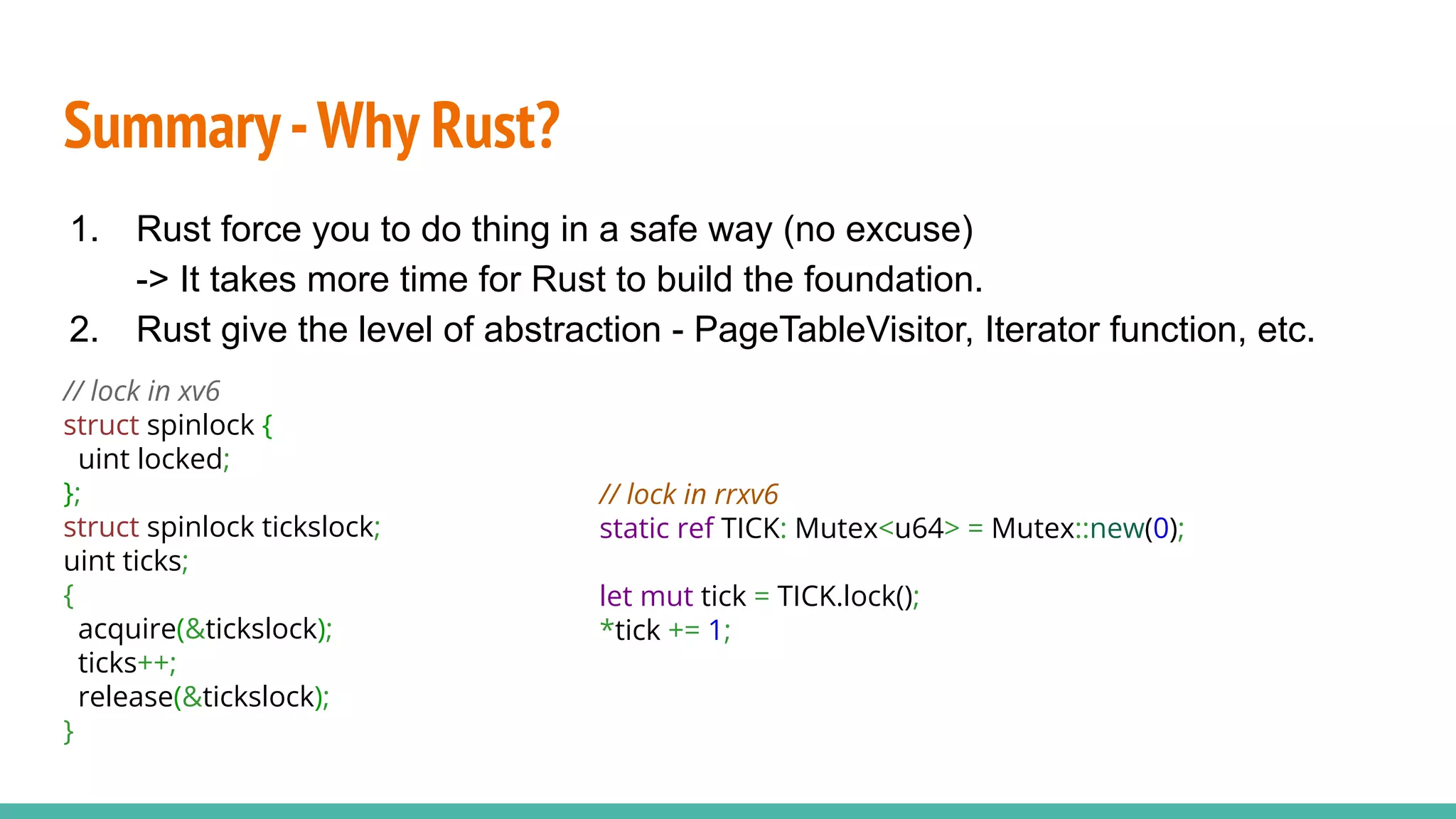 Summary - Why Rust?

1. Rust force you to do thing in a safe way (no excuse)
-> It takes more time for Rust to build the foundation.
2. Rust give the level of abstraction - PageTableVisitor, Iterator function, etc.

// lock in xv6
struct spinlock {
 uint locked;
};
struct spinlock tickslock;
uint ticks;
{
 acquire(&tickslock);
 ticks++;
 release(&tickslock);
}

// lock in rrxv6
static ref TICK: Mutex<u64> = Mutex::new(0);

let mut tick = TICK.lock();
*tick += 1;